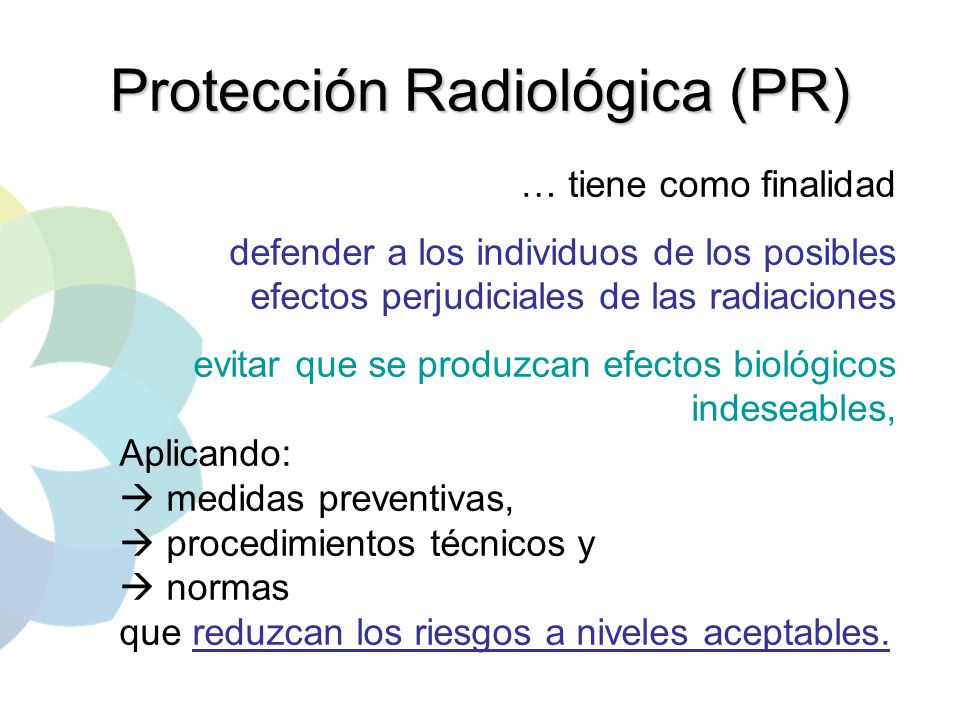 Protección Radiológica (PR)

… tiene como finalidad

defender a los individuos de los posibles efectos perjudiciales de las radiaciones

evitar que se produzcan efectos biológicos indeseables,

Aplicando:
→ medidas preventivas,
→ procedimientos técnicos y
→ normas
que reduzcan los riesgos a niveles aceptables.